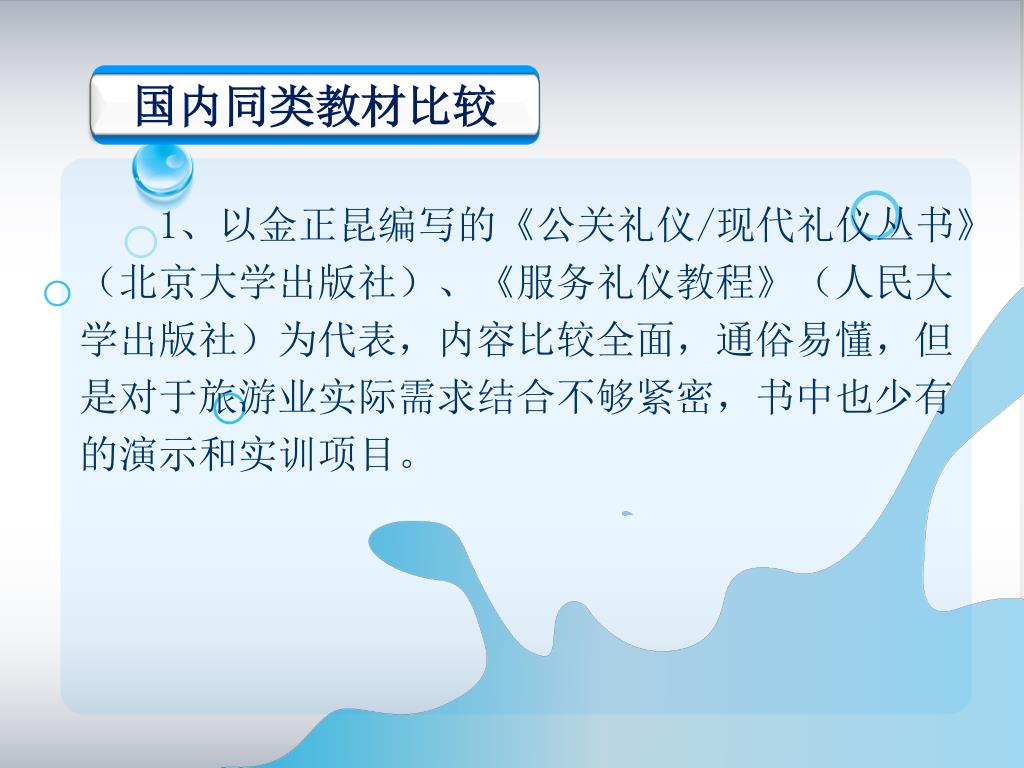 国内同类教材比较

1、以金正昆编写的《公关礼仪/现代礼仪丛书》（北京大学出版社）、《服务礼仪教程》（人民大学出版社）为代表，内容比较全面，通俗易懂，但是对于旅游业实际需求结合不够紧密，书中也少有的演示和实训项目。